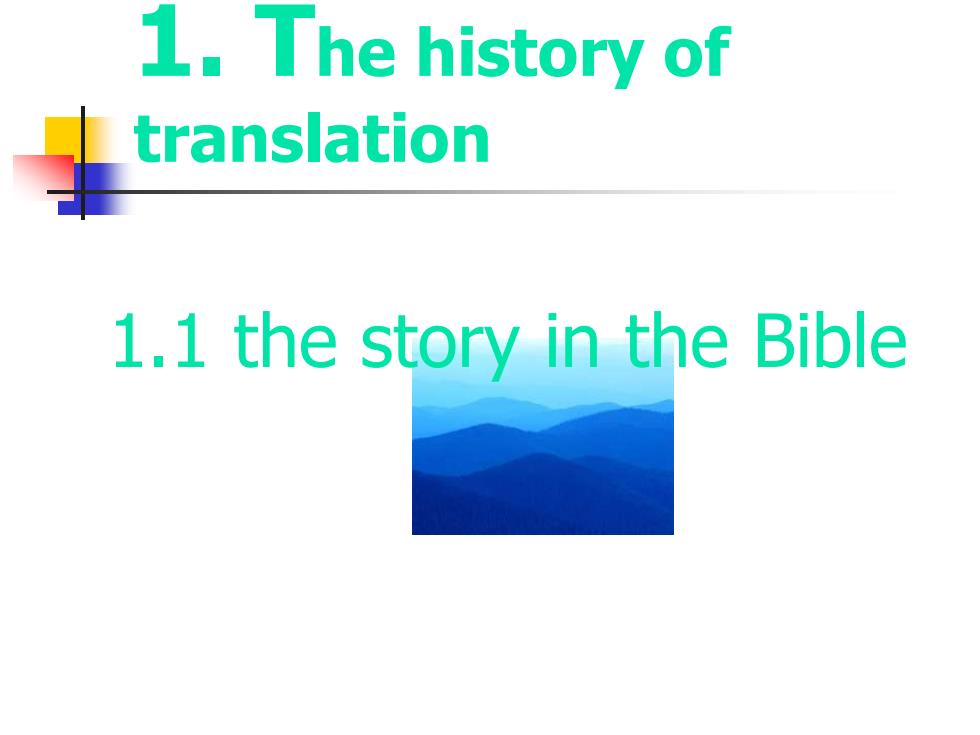 1. The history of translation

1.1 the story in the Bible